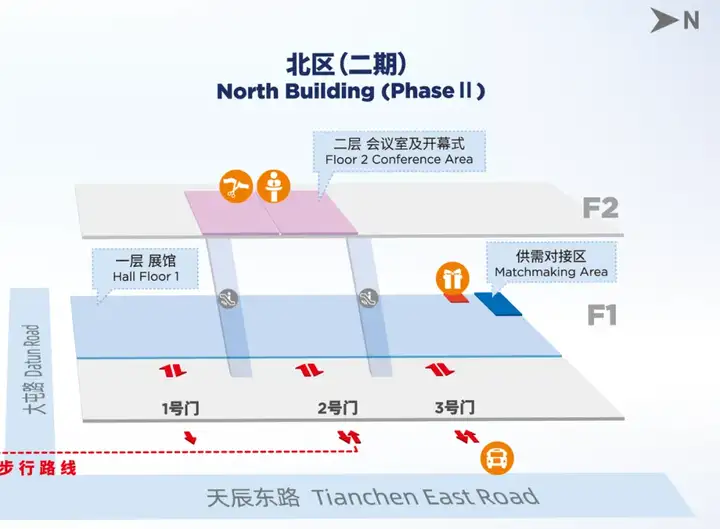 N

北区(二期)
North Building (Phase II)

二层 会议室及开幕式
Floor 2 Conference Area

F2

一层 展馆
Hall Floor 1

供需对接区
Matchmaking Area

F1

大屯路 Datun Road

1号门

2号门

3号门

步行路线

天辰东路 Tianchen East Road